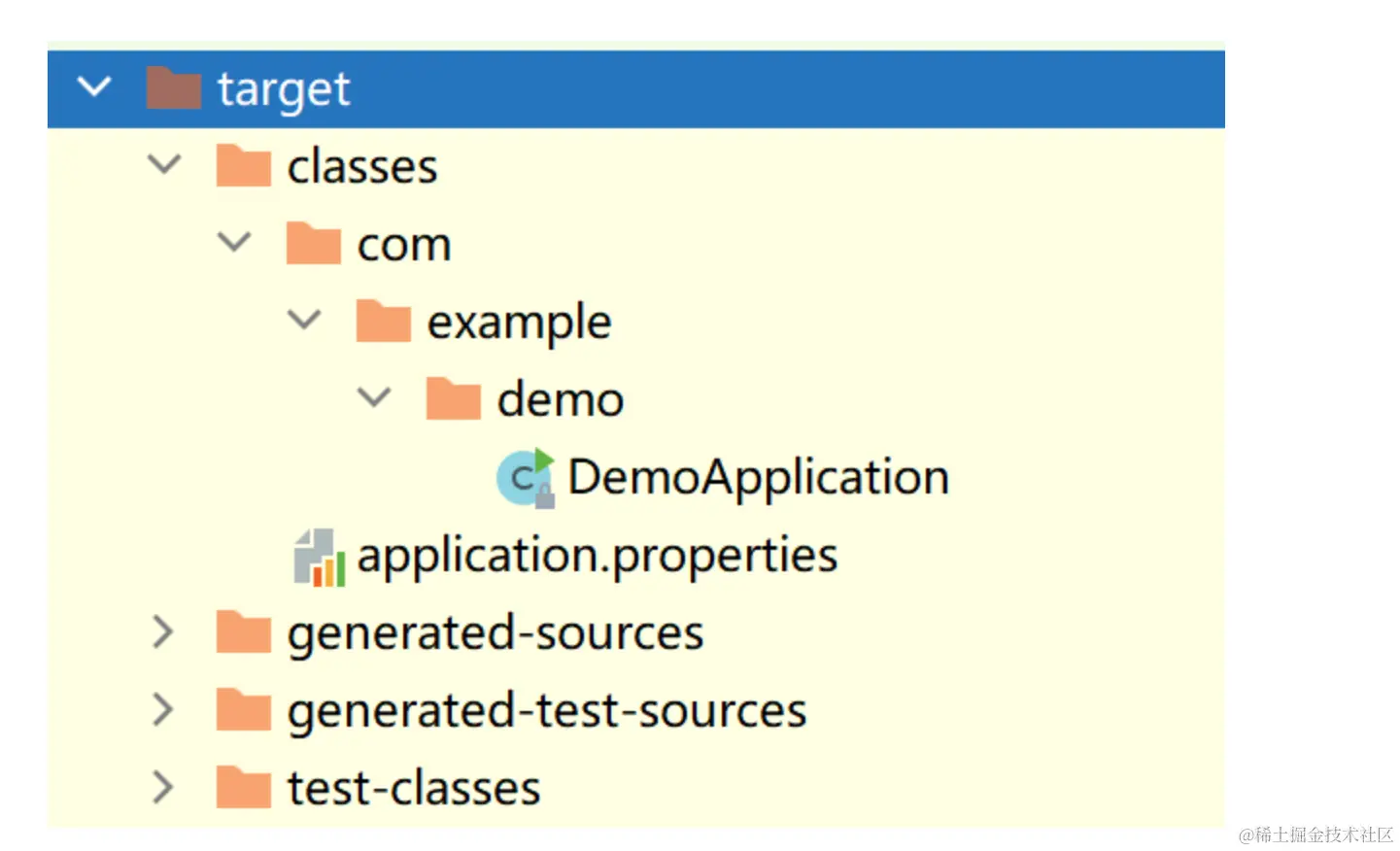 target
classes
com
example
demo
DemoApplication
application.properties
generated-sources
generated-test-sources
test-classes

@稀土掘金技术社区